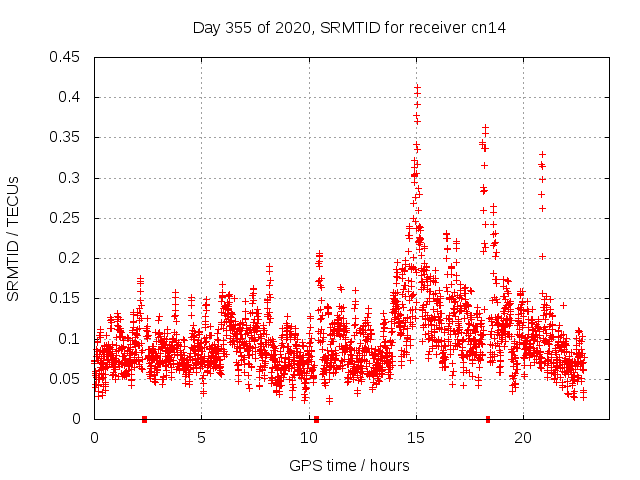 Day 355 of 2020, SRMTID for receiver cn14

SRMTID / TECUs

0.45
0.4
0.35
0.3
0.25
0.2
0.15
0.1
0.05
0

0
5
10
15
20

GPS time / hours